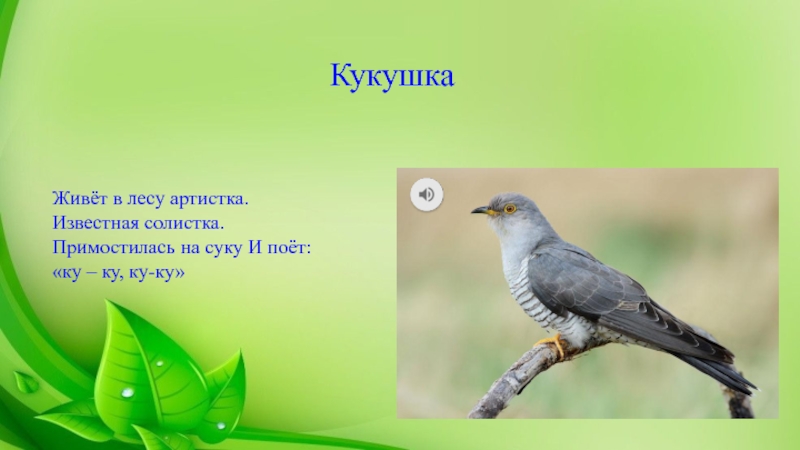 Кукушка

Живёт в лесу артистка.
Известная солистка.
Примостилась на суку И поёт:
«ку – ку, ку-ку»